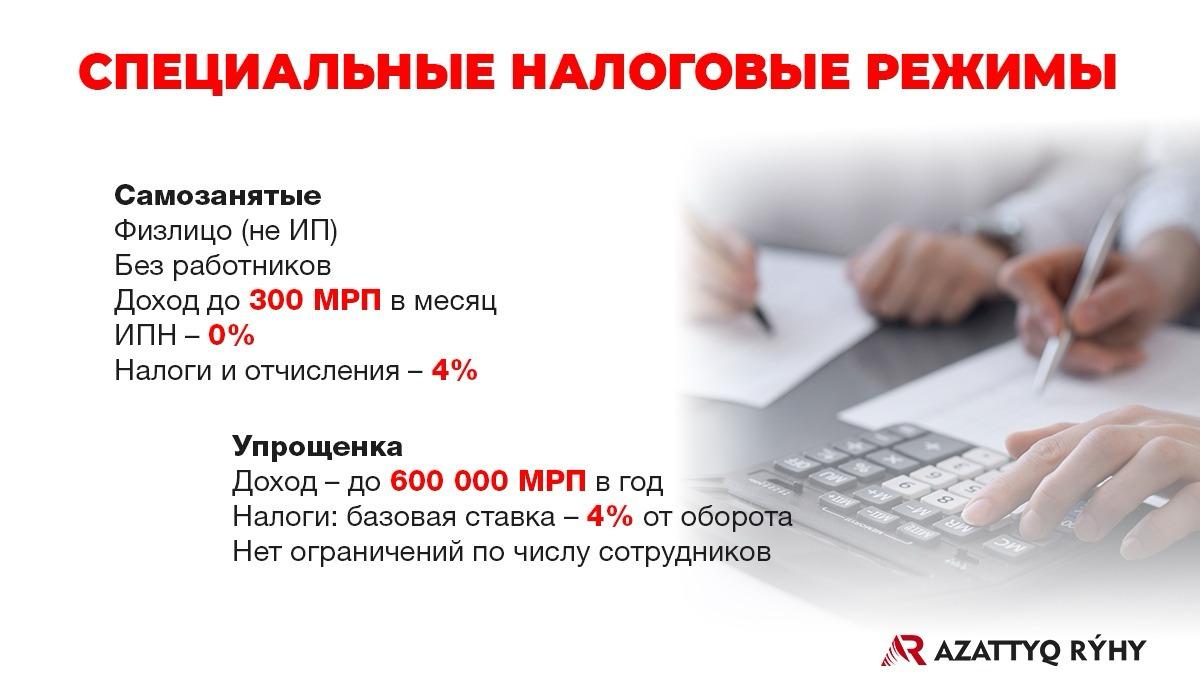 СПЕЦИАЛЬНЫЕ НАЛОГОВЫЕ РЕЖИМЫ

Самозанятые
Физлицо (не ИП)
Без работников
Доход до 300 МРП в месяц
ИПН – 0%
Налоги и отчисления – 4%

Упрощенка
Доход – до 600 000 МРП в год
Налоги: базовая ставка – 4% от оборота
Нет ограничений по числу сотрудников

AZATTYQ RÝHY